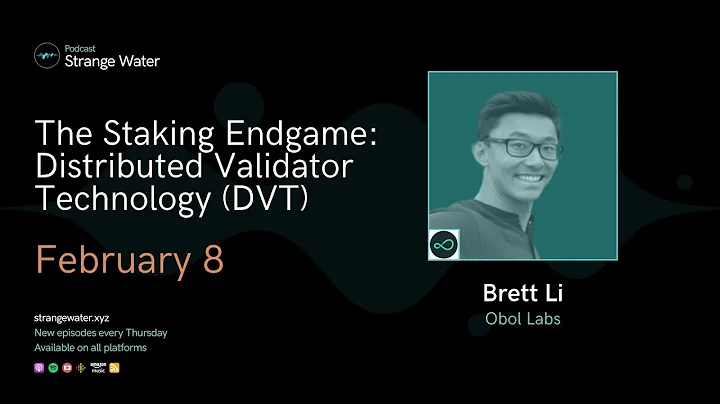 Podcast
Strange Water

The Staking Endgame: Distributed Validator Technology (DVT)

February 8

strangewater.xyz
New episodes every Thursday
Available on all platforms

amazon music

Brett Li
Obol Labs